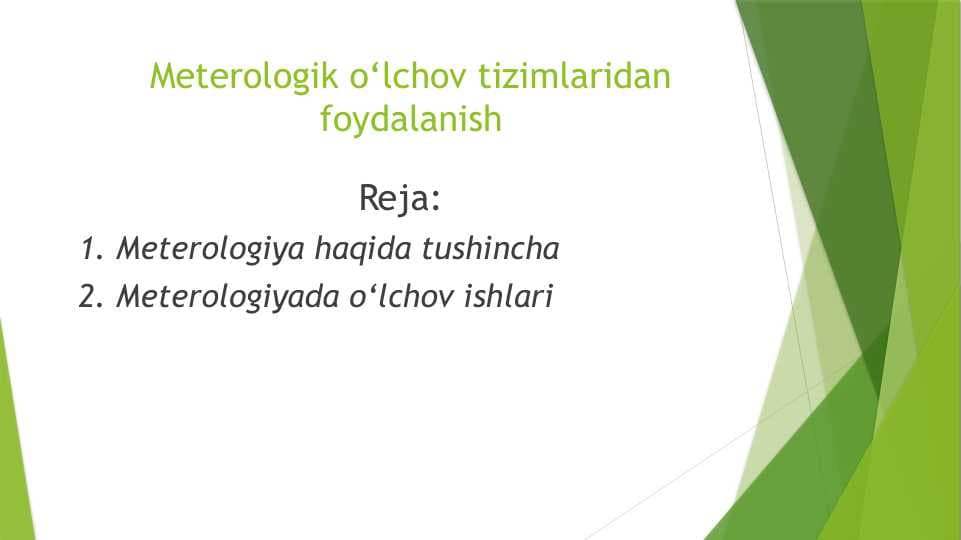 Meterologik o‘lchov tizimlaridan foydalanish

Reja:

1. Meterologiya haqida tushincha

2. Meterologiyada o‘lchov ishlari